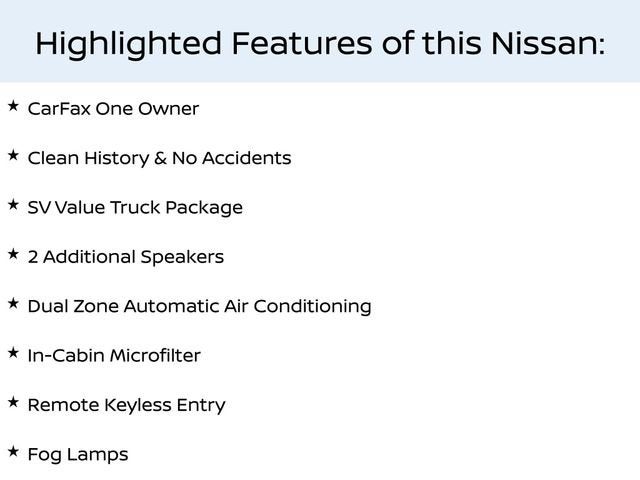 Highlighted Features of this Nissan:

★ CarFax One Owner

★ Clean History & No Accidents

★ SV Value Truck Package

★ 2 Additional Speakers

★ Dual Zone Automatic Air Conditioning

★ In-Cabin Microfilter

★ Remote Keyless Entry

★ Fog Lamps